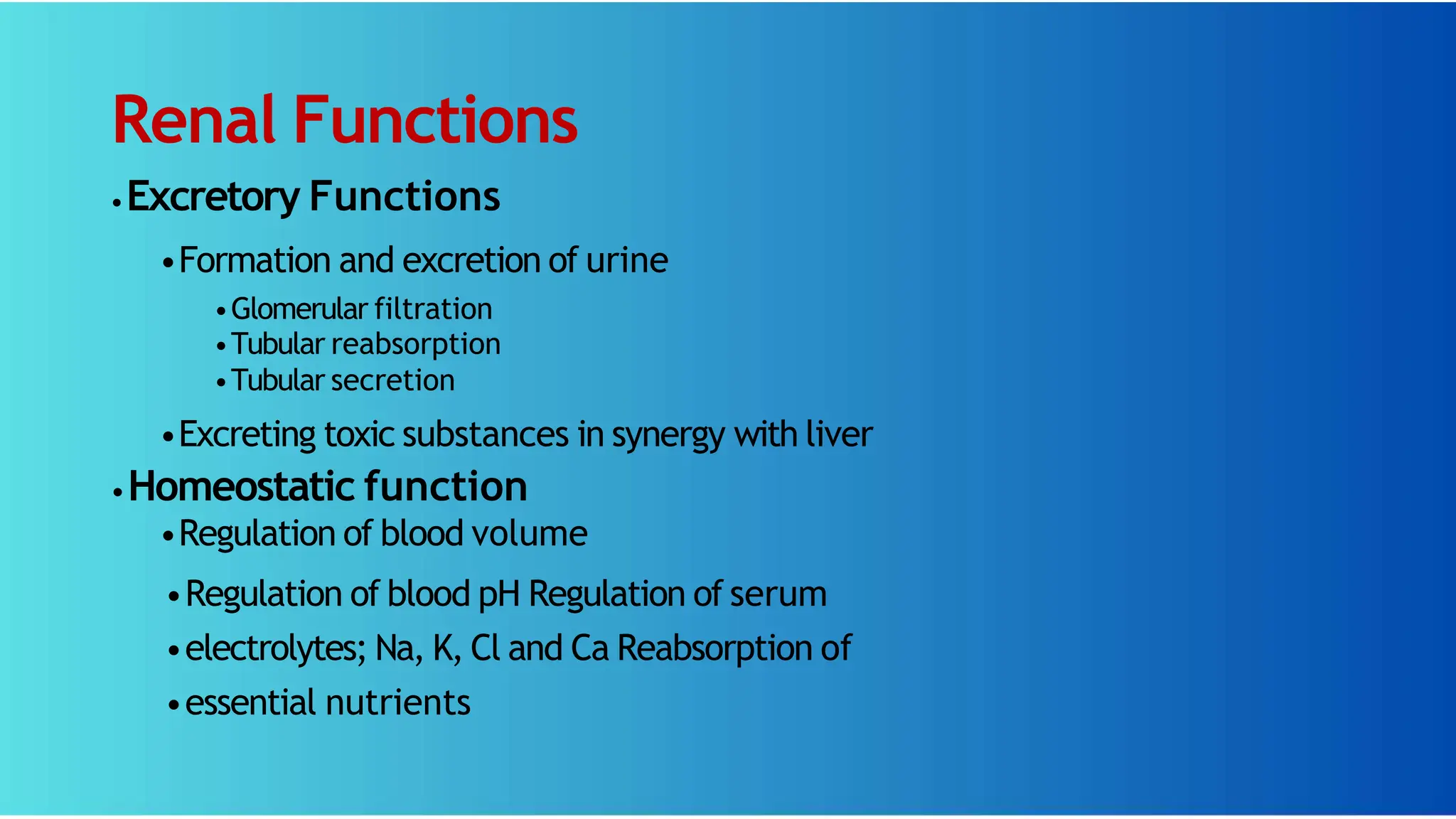 Renal Functions

• Excretory Functions

• Formation and excretion of urine

• Glomerular filtration
• Tubular reabsorption
• Tubular secretion

• Excreting toxic substances in synergy with liver

• Homeostatic function

• Regulation of blood volume

• Regulation of blood pH Regulation of serum

• electrolytes; Na, K, Cl and Ca Reabsorption of

• essential nutrients